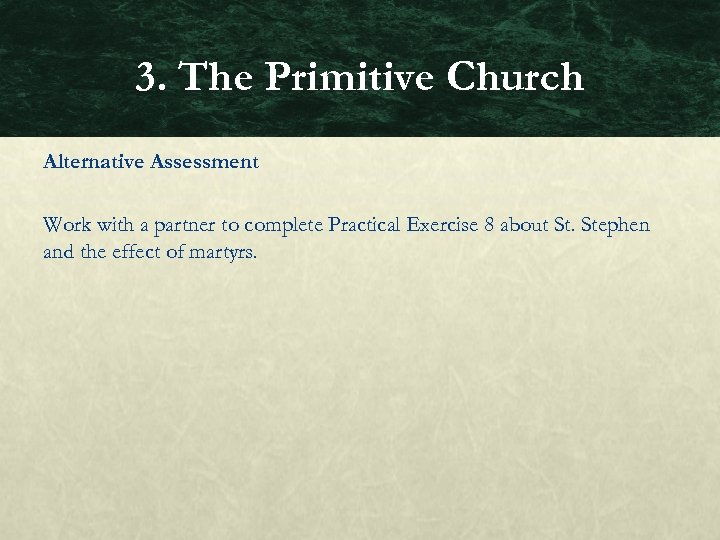 3. The Primitive Church

Alternative Assessment

Work with a partner to complete Practical Exercise 8 about St. Stephen and the effect of martyrs.